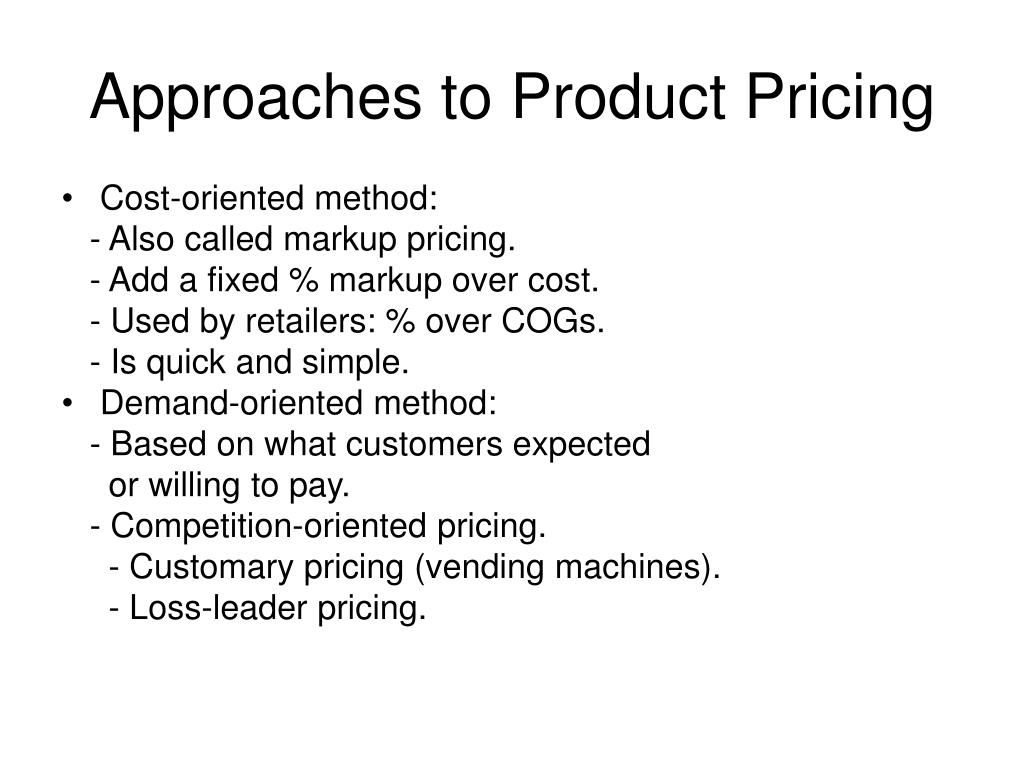 Approaches to Product Pricing

• Cost-oriented method:
- Also called markup pricing.
- Add a fixed % markup over cost.
- Used by retailers: % over COGs.
- Is quick and simple.
• Demand-oriented method:
- Based on what customers expected or willing to pay.
- Competition-oriented pricing.
- Customary pricing (vending machines).
- Loss-leader pricing.